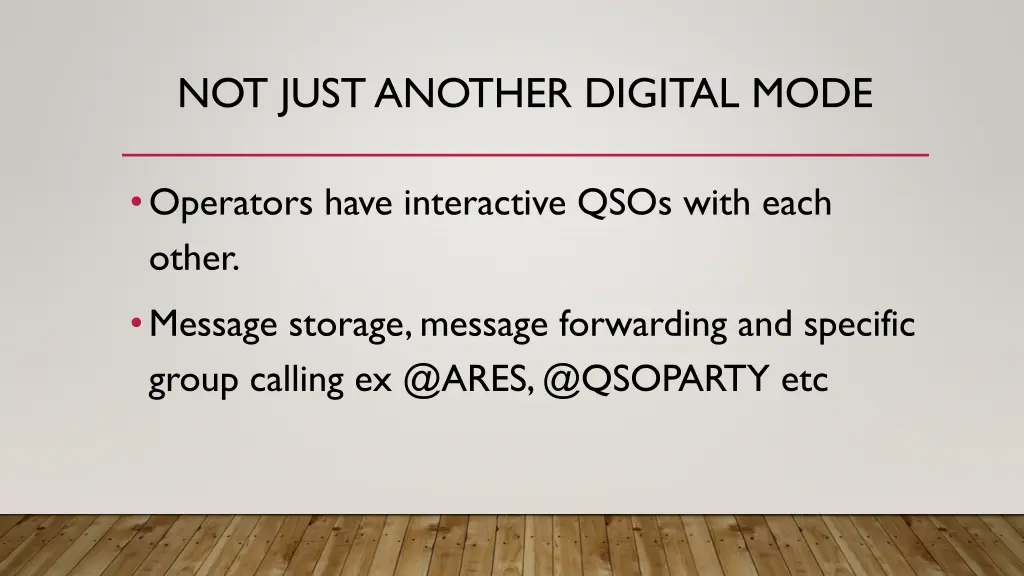 NOT JUST ANOTHER DIGITAL MODE

• Operators have interactive QSOs with each other.

• Message storage, message forwarding and specific group calling ex @ARES, @QSOPARTY etc